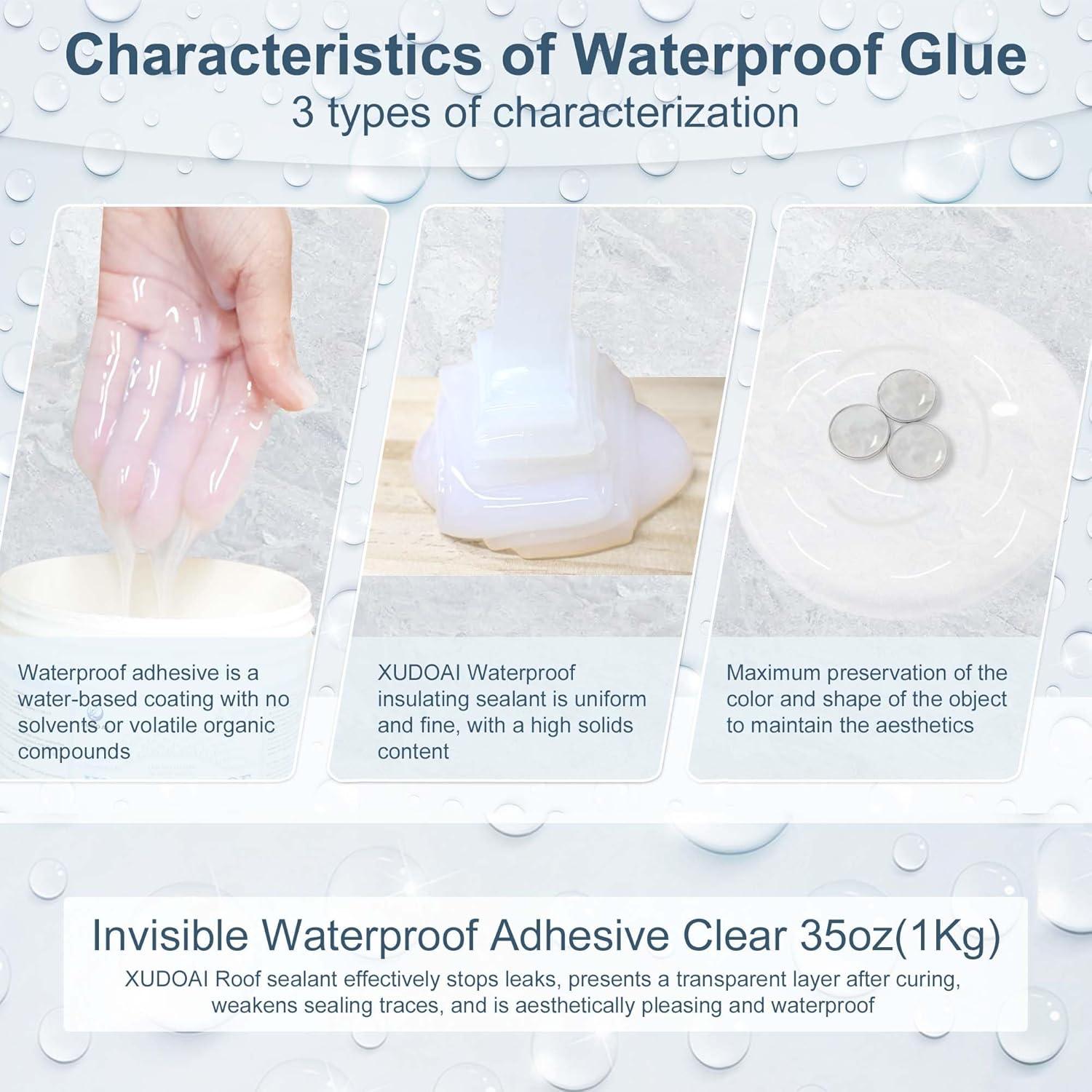 Characteristics of Waterproof Glue
3 types of characterization

Waterproof adhesive is a water-based coating with no solvents or volatile organic compounds

XUDOAI Waterproof insulating sealant is uniform and fine, with a high solids content

Maximum preservation of the color and shape of the object to maintain the aesthetics

Invisible Waterproof Adhesive Clear 35oz(1Kg)
XUDOAI Roof sealant effectively stops leaks, presents a transparent layer after curing, weakens sealing traces, and is aesthetically pleasing and waterproof